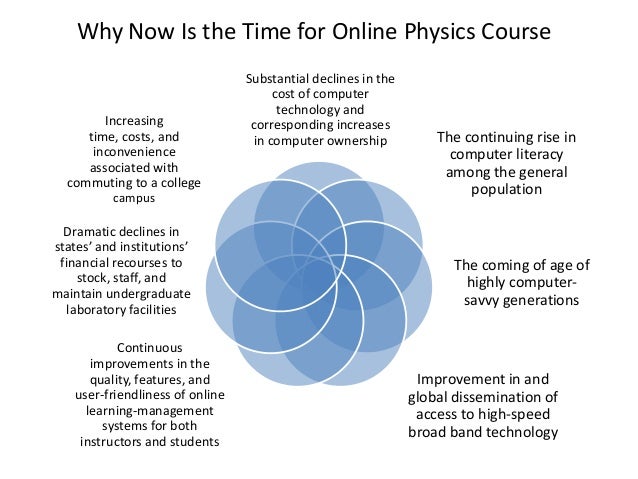 Why Now Is the Time for Online Physics Course

Substantial declines in the cost of computer technology and corresponding increases in computer ownership

The continuing rise in computer literacy among the general population

The coming of age of highly computer-savvy generations

Improvement in and global dissemination of access to high-speed broad band technology

Continuous improvements in the quality, features, and user-friendliness of online learning-management systems for both instructors and students

Dramatic declines in states' and institutions' financial recourses to stock, staff, and maintain undergraduate laboratory facilities

Increasing time, costs, and inconvenience associated with commuting to a college campus